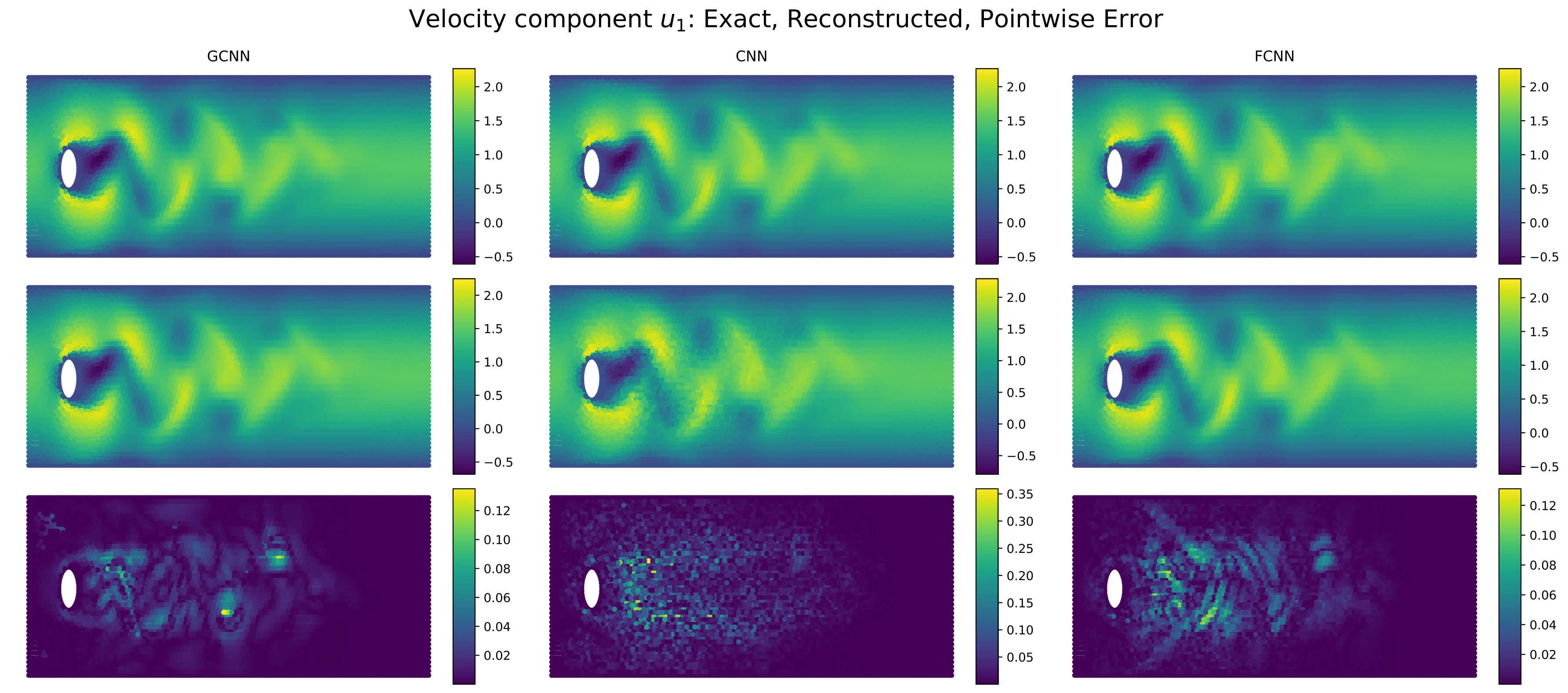 Velocity component $u_1$: Exact, Reconstructed, Pointwise Error

GCNN

2.0
1.5
1.0
0.5
0.0
−0.5

2.0
1.5
1.0
0.5
0.0
−0.5

0.12
0.10
0.08
0.06
0.04
0.02

CNN

2.0
1.5
1.0
0.5
0.0
−0.5

2.0
1.5
1.0
0.5
0.0
−0.5

0.35
0.30
0.25
0.20
0.15
0.10
0.05

FCNN

2.0
1.5
1.0
0.5
0.0
−0.5

2.0
1.5
1.0
0.5
0.0
−0.5

0.12
0.10
0.08
0.06
0.04
0.02